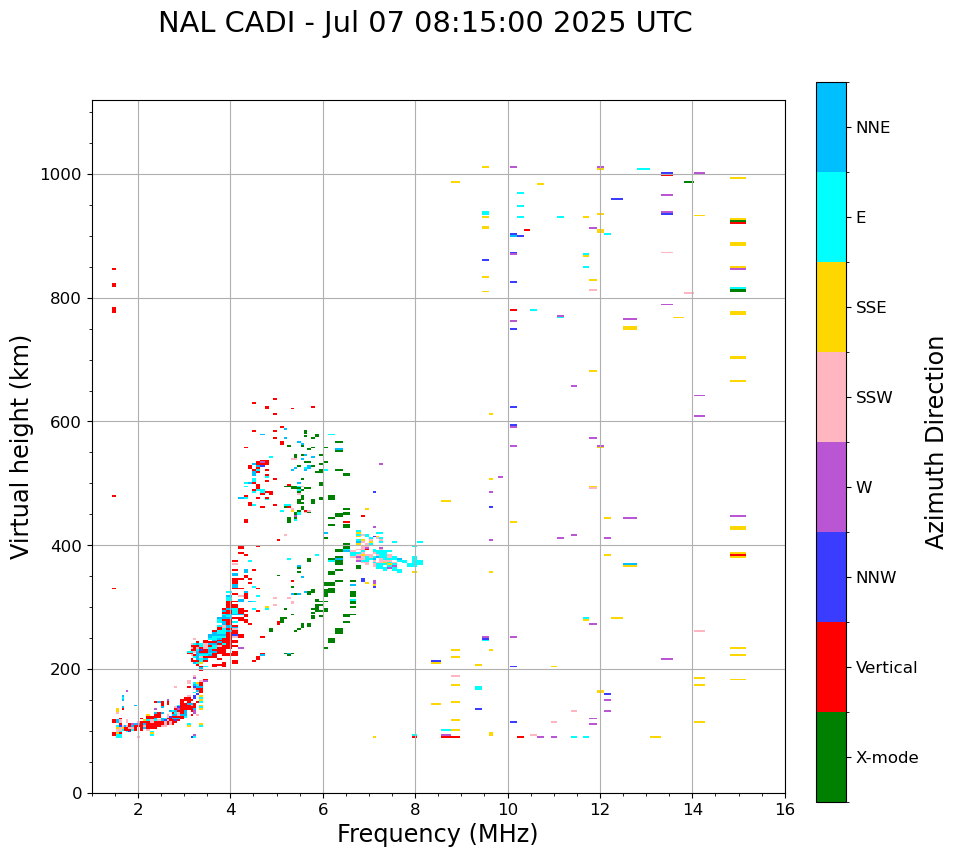 NAL CADI - Jul 07 08:15:00 2025 UTC

Virtual height (km)

1000
800
600
400
200
0

2
4
6
8
10
12
14
16

Frequency (MHz)

NNE
E
SSE
SSW
W
NNW
Vertical
X-mode

Azimuth Direction